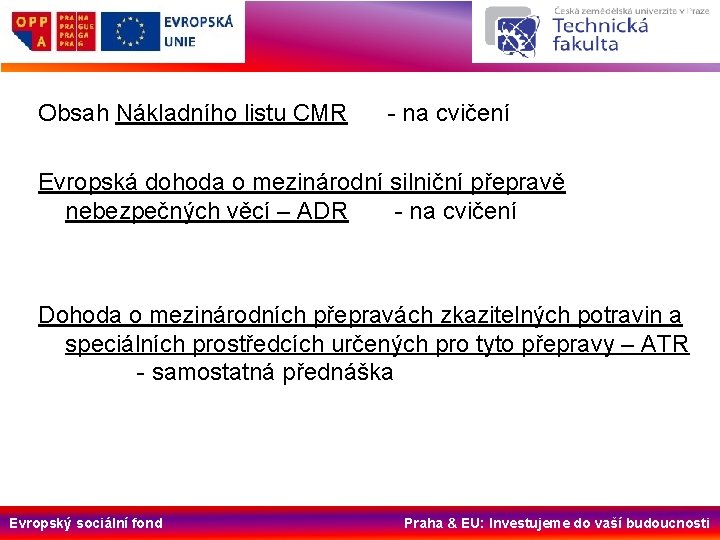 OPP A PRA HA PRA GUE PRA GA PRA G

EVROPSKÁ UNIE

Česká zemědělská univerzita v Praze
Technická fakulta

Obsah Nákladního listu CMR - na cvičení

Evropská dohoda o mezinárodní silniční přepravě nebezpečných věcí – ADR - na cvičení

Dohoda o mezinárodních přepravách zkazitelných potravin a speciálních prostředcích určených pro tyto přepravy – ATR - samostatná přednáška

Evropský sociální fond

Praha & EU: Investujeme do vaší budoucnosti